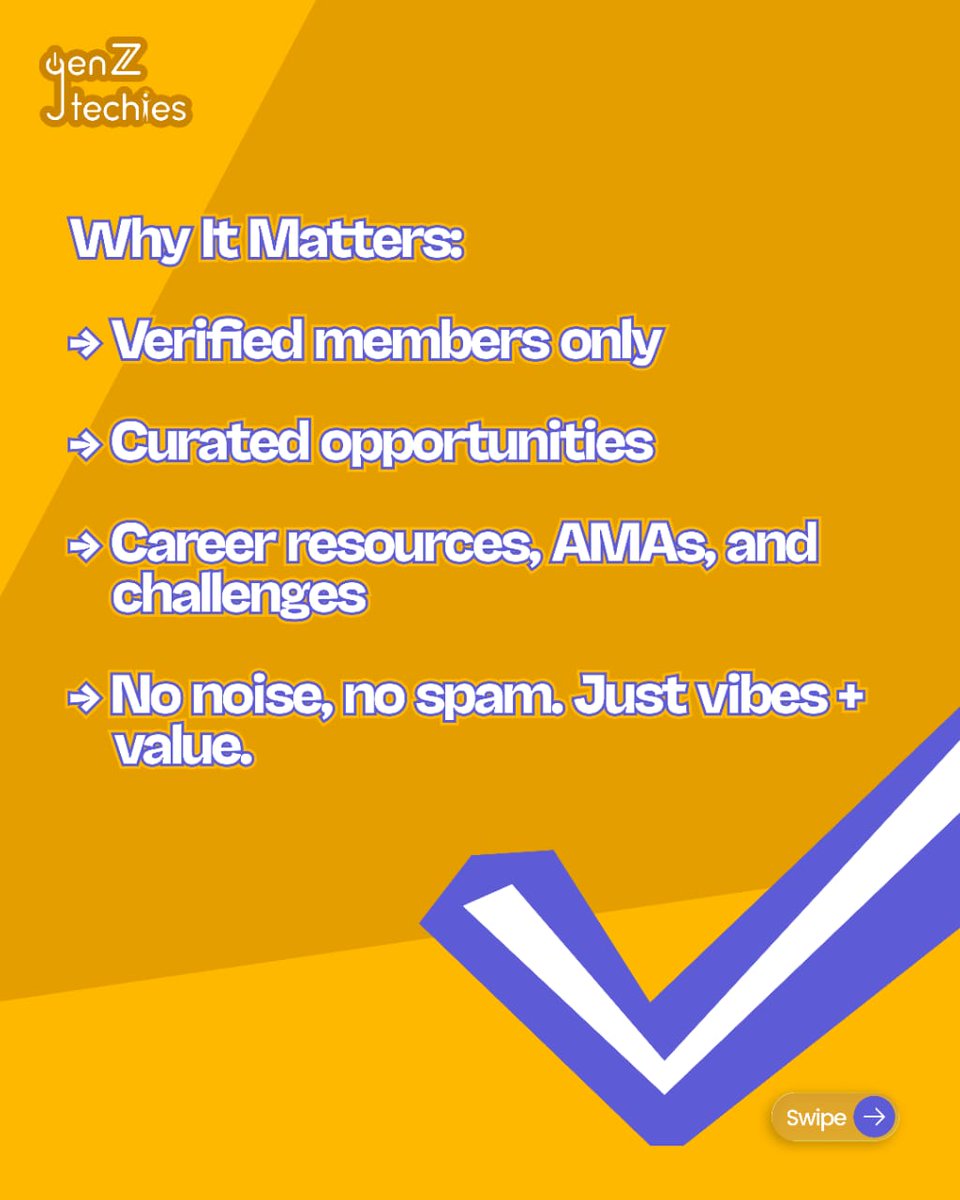 genZ techies

Why It Matters:

→ Verified members only

→ Curated opportunities

→ Career resources, AMAs, and challenges

→ No noise, no spam. Just vibes + value.

Swipe →